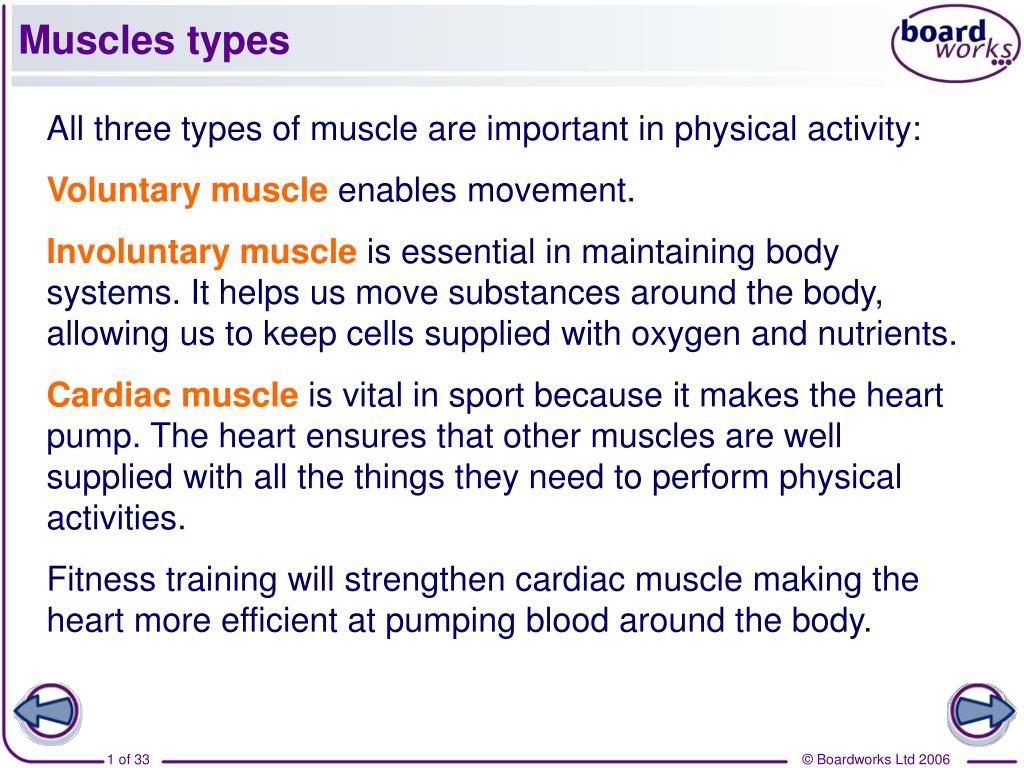 Muscles types

board works

All three types of muscle are important in physical activity:

Voluntary muscle enables movement.

Involuntary muscle is essential in maintaining body systems. It helps us move substances around the body, allowing us to keep cells supplied with oxygen and nutrients.

Cardiac muscle is vital in sport because it makes the heart pump. The heart ensures that other muscles are well supplied with all the things they need to perform physical activities.

Fitness training will strengthen cardiac muscle making the heart more efficient at pumping blood around the body.

1 of 33

© Boardworks Ltd 2006